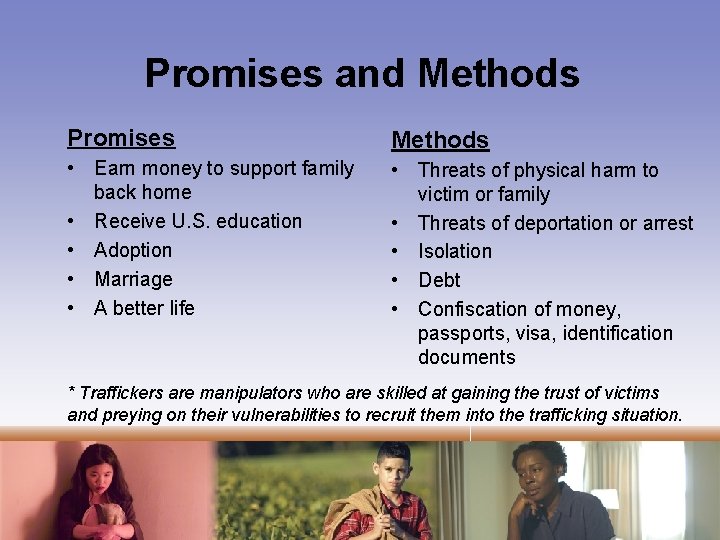 Promises and Methods

Promises
• Earn money to support family back home
• Receive U.S. education
• Adoption
• Marriage
• A better life

Methods
• Threats of physical harm to victim or family
• Threats of deportation or arrest
• Isolation
• Debt
• Confiscation of money, passports, visa, identification documents

* Traffickers are manipulators who are skilled at gaining the trust of victims and preying on their vulnerabilities to recruit them into the trafficking situation.